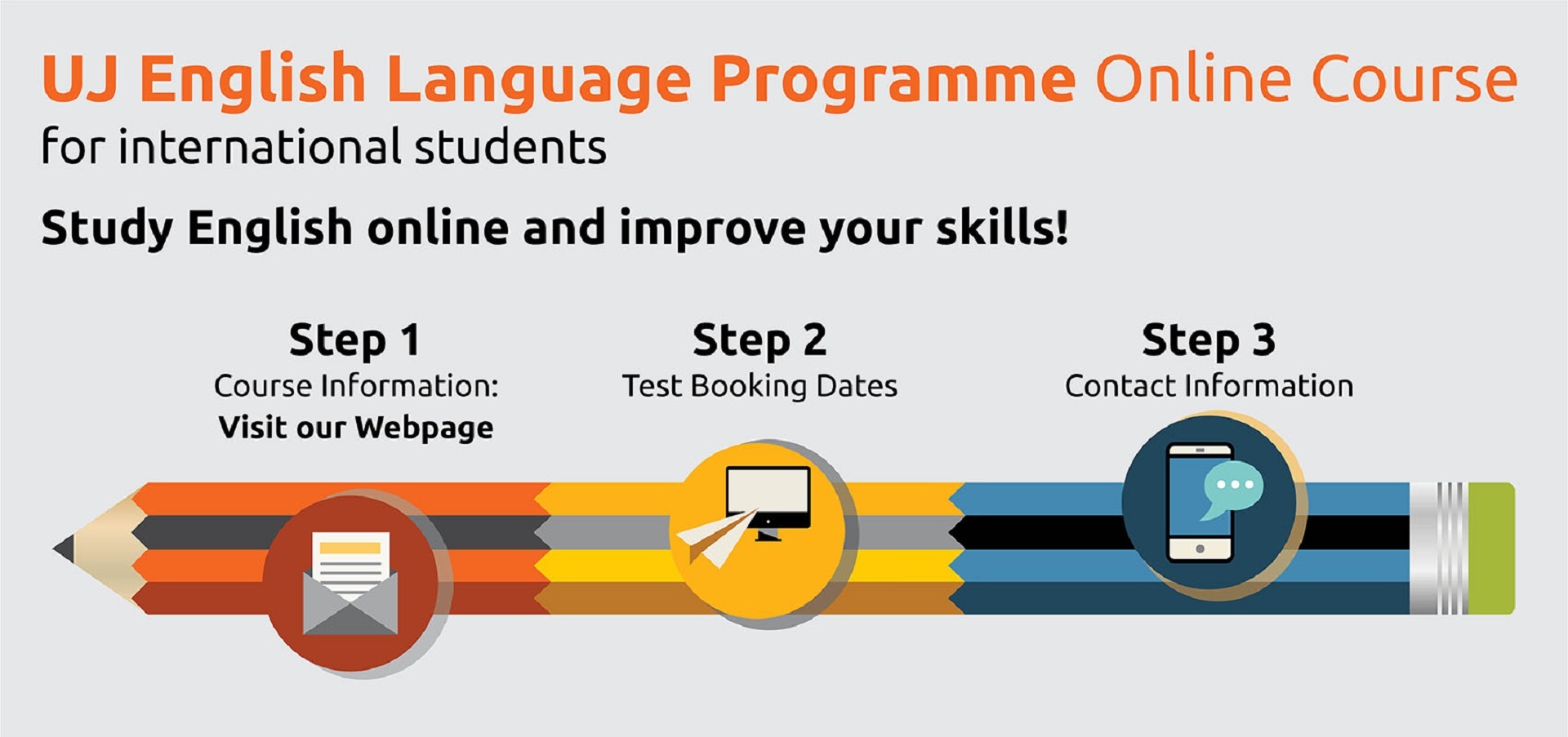 UJ English Language Programme Online Course
for international students

Study English online and improve your skills!

Step 1
Course Information:
Visit our Webpage

Step 2
Test Booking Dates

Step 3
Contact Information